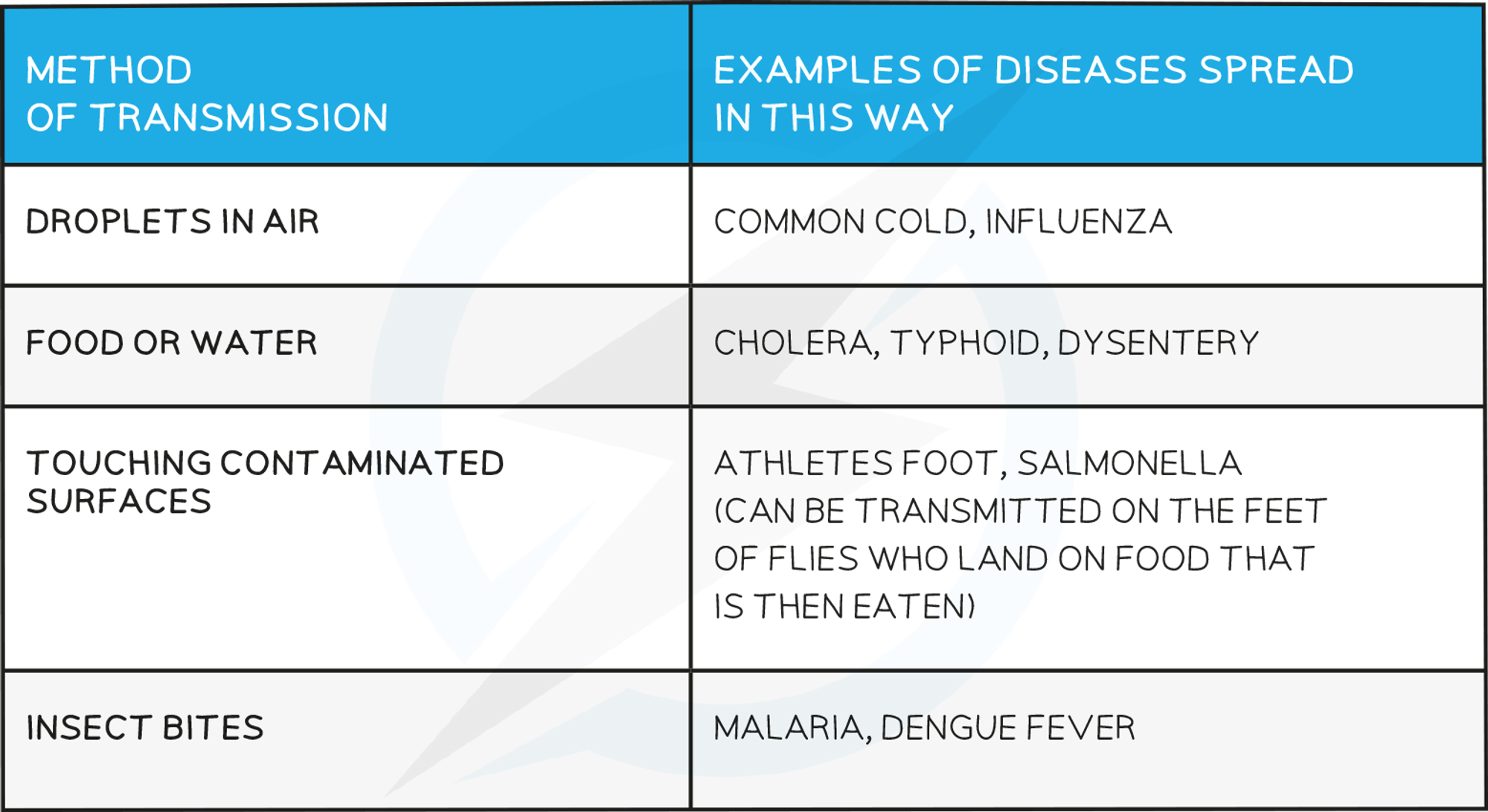 | METHOD OF TRANSMISSION | EXAMPLES OF DISEASES SPREAD IN THIS WAY |
|---|---|
| DROPLETS IN AIR | COMMON COLD, INFLUENZA |
| FOOD OR WATER | CHOLERA, TYPHOID, DYSENTERY |
| TOUCHING CONTAMINATED SURFACES | ATHLETES FOOT, SALMONELLA (CAN BE TRANSMITTED ON THE FEET OF FLIES WHO LAND ON FOOD THAT IS THEN EATEN) |
| INSECT BITES | MALARIA, DENGUE FEVER |